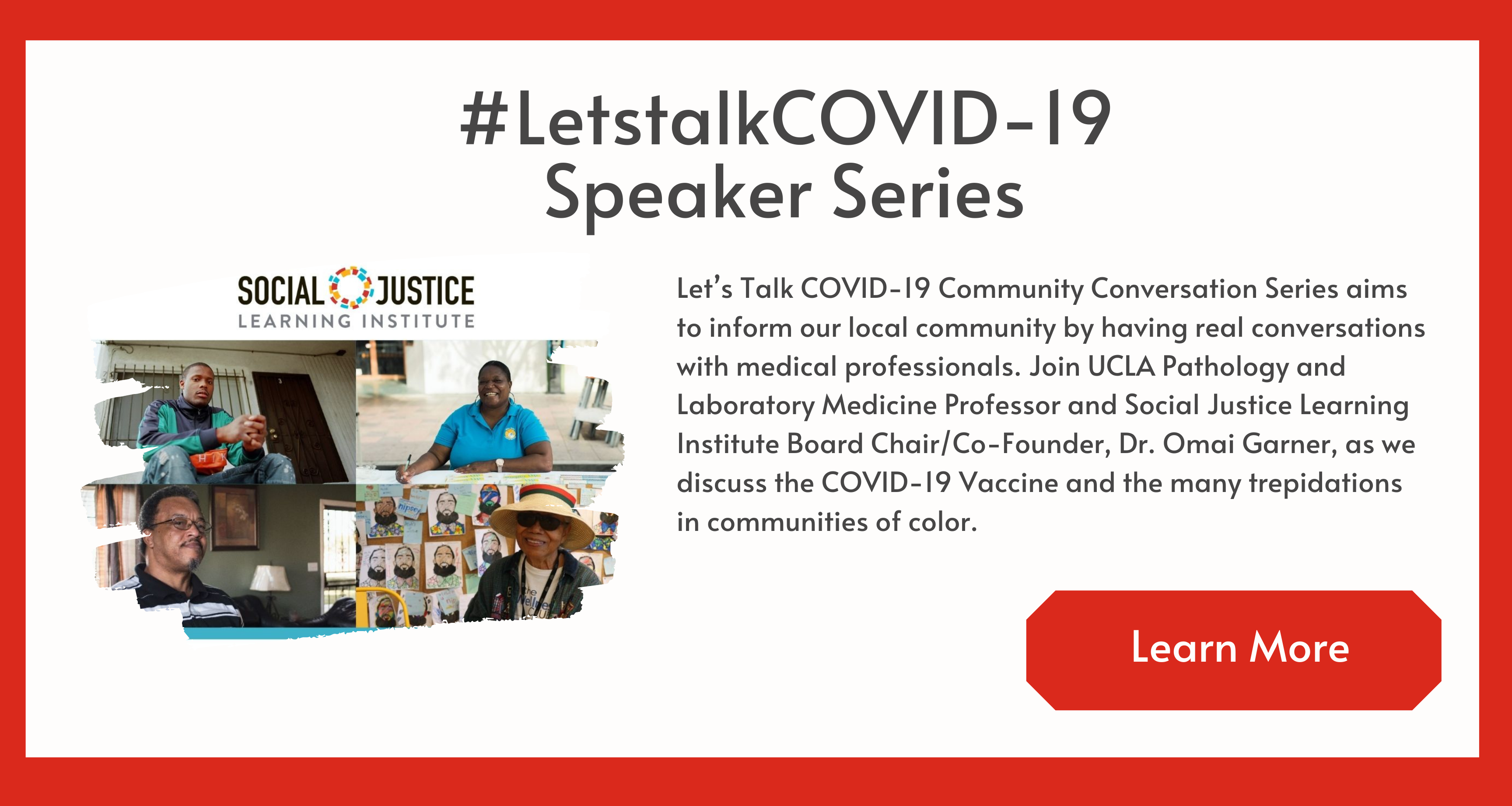 #LetstalkCOVID-19
Speaker Series

SOCIAL JUSTICE
LEARNING INSTITUTE

Let's Talk COVID-19 Community Conversation Series aims to inform our local community by having real conversations with medical professionals. Join UCLA Pathology and Laboratory Medicine Professor and Social Justice Learning Institute Board Chair/Co-Founder, Dr. Omai Garner, as we discuss the COVID-19 Vaccine and the many trepidations in communities of color.

Learn More